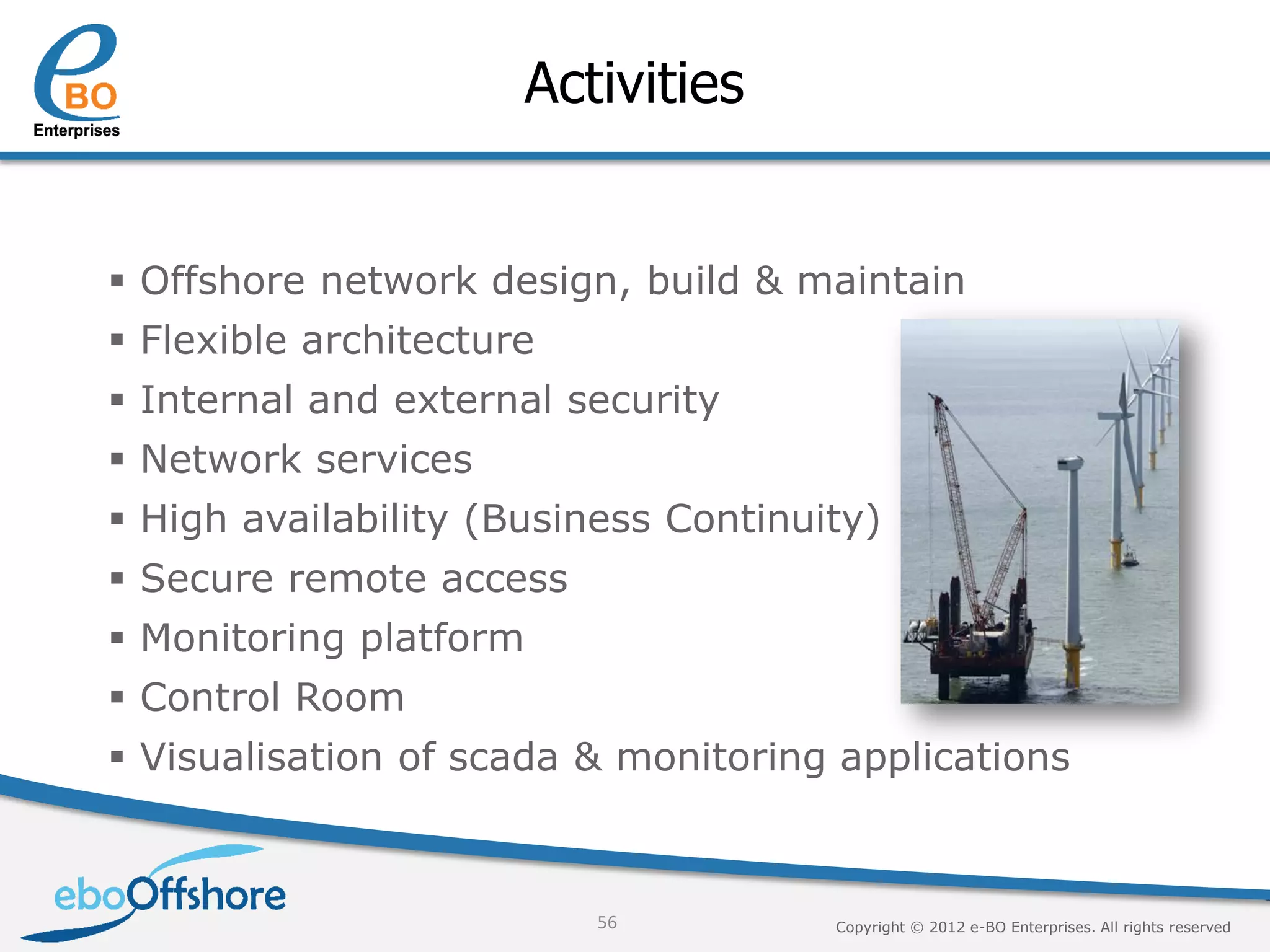 eBO Enterprises

Activities

▪ Offshore network design, build & maintain
▪ Flexible architecture
▪ Internal and external security
▪ Network services
▪ High availability (Business Continuity)
▪ Secure remote access
▪ Monitoring platform
▪ Control Room
▪ Visualisation of scada & monitoring applications

eboOffshore

56

Copyright © 2012 e-BO Enterprises. All rights reserved